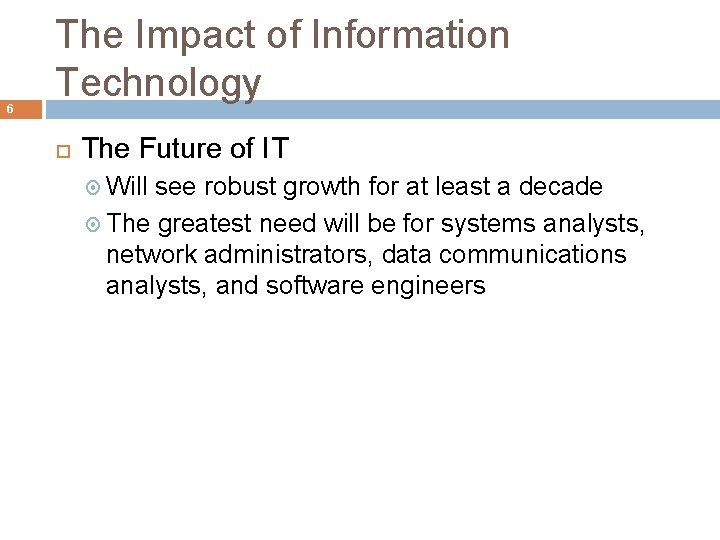 The Impact of Information Technology

6

The Future of IT

Will see robust growth for at least a decade

The greatest need will be for systems analysts, network administrators, data communications analysts, and software engineers